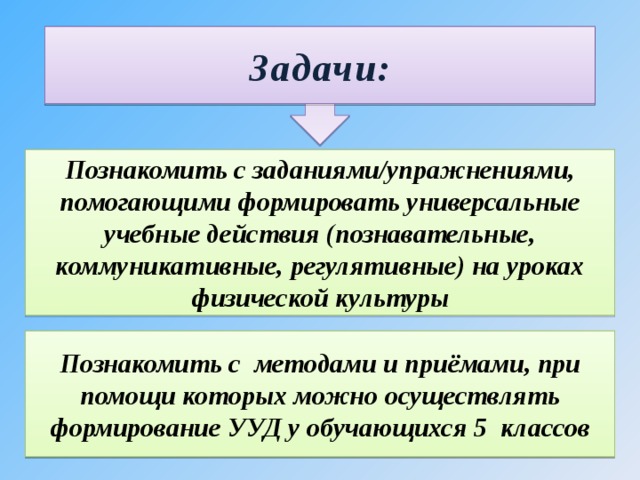 Задачи:

Познакомить с заданиями/упражнениями, помогающими формировать универсальные учебные действия (познавательные, коммуникативные, регулятивные) на уроках физической культуры

Познакомить с методами и приёмами, при помощи которых можно осуществлять формирование УУД у обучающихся 5 классов